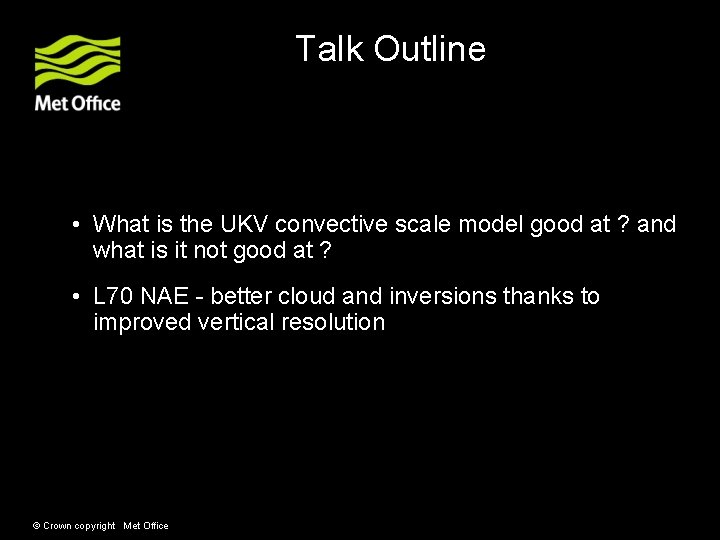 Met Office

Talk Outline

• What is the UKV convective scale model good at ? and what is it not good at ?

• L70 NAE - better cloud and inversions thanks to improved vertical resolution

© Crown copyright Met Office